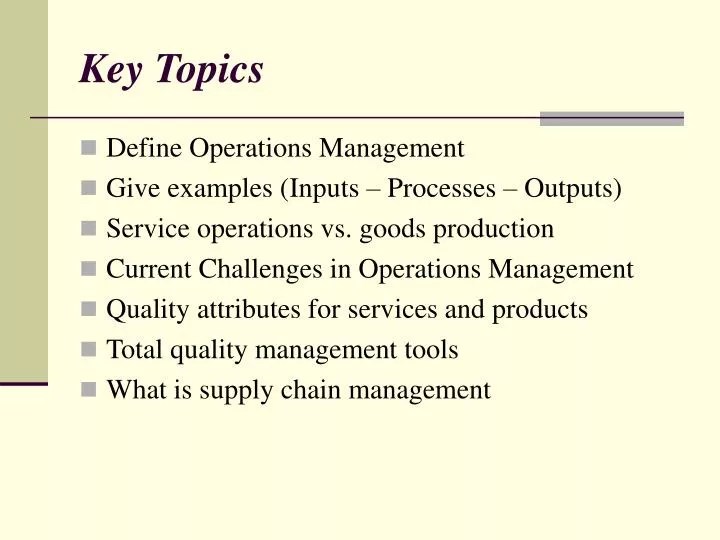 Key Topics

Define Operations Management
Give examples (Inputs – Processes – Outputs)
Service operations vs. goods production
Current Challenges in Operations Management
Quality attributes for services and products
Total quality management tools
What is supply chain management